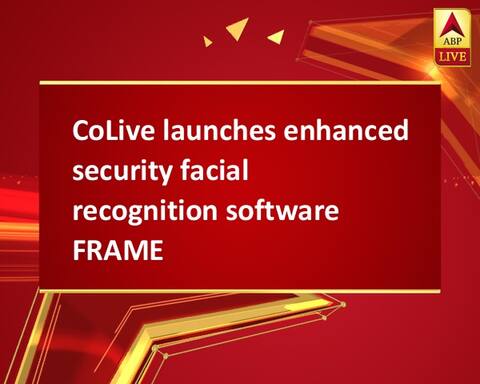 ABP LIVE

CoLive launches enhanced security facial recognition software FRAME